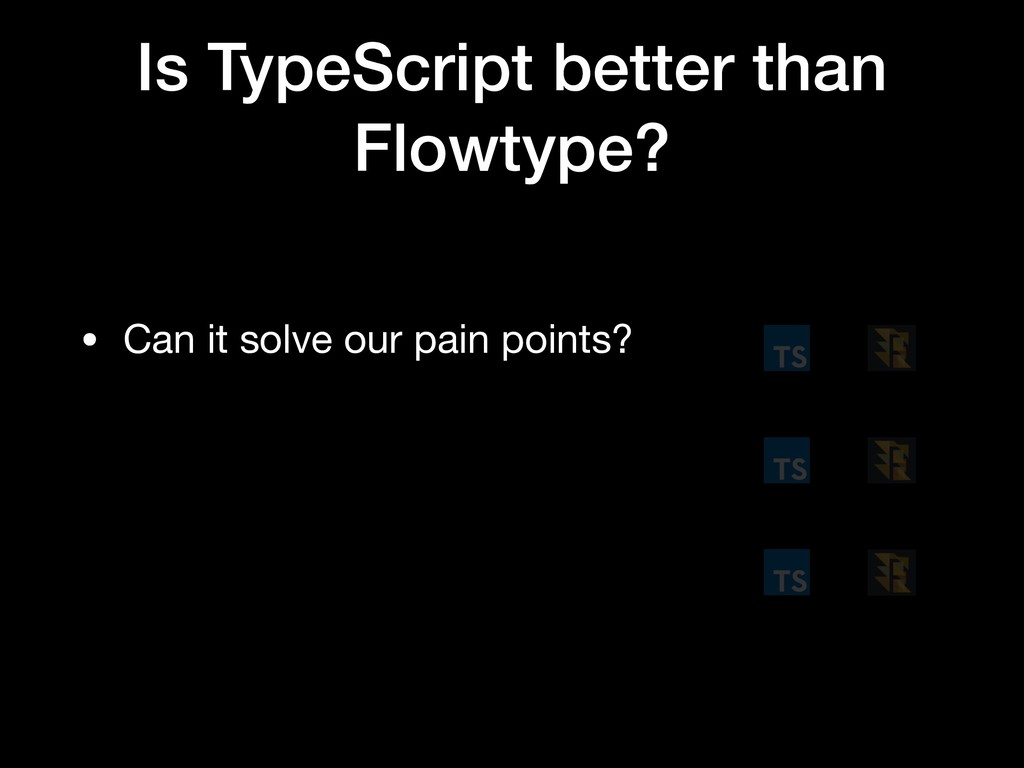 Is TypeScript better than Flowtype?

• Can it solve our pain points?

TS

TS

TS